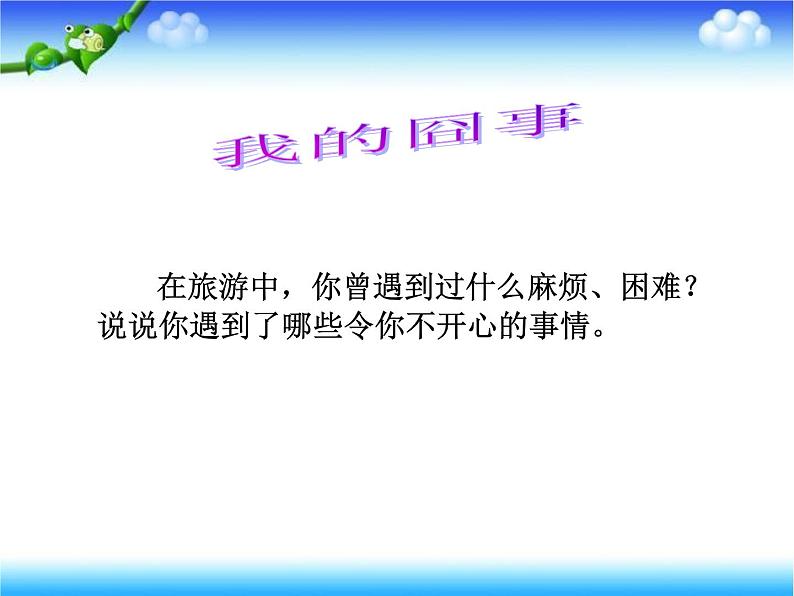 我的囧事

在旅游中，你曾遇到过什么麻烦、困难？说说你遇到了哪些令你不开心的事情。